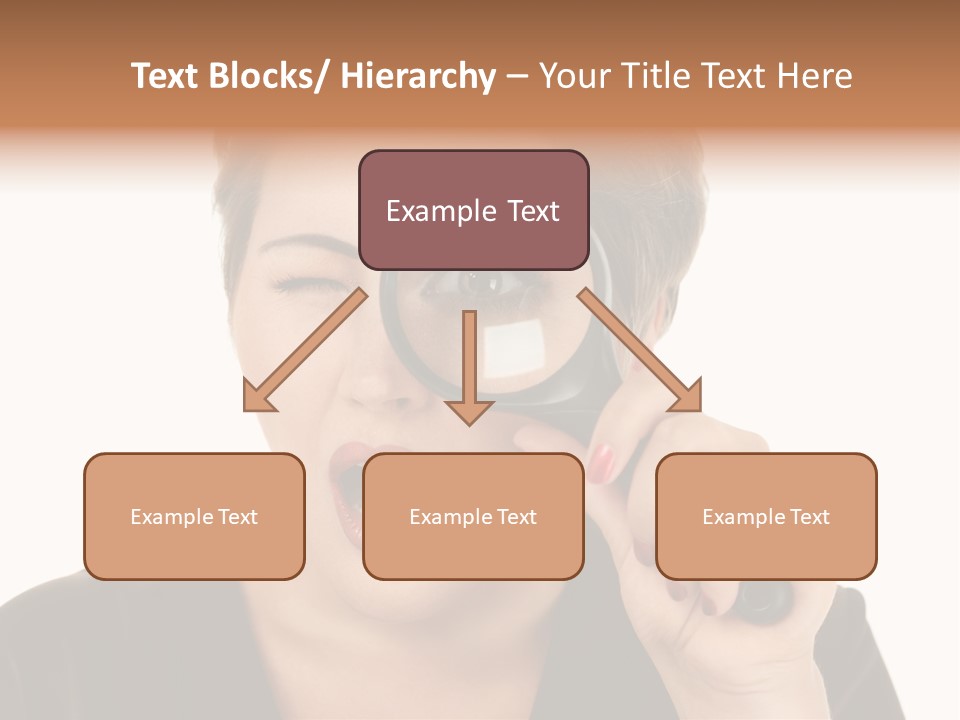 Text Blocks/ Hierarchy – Your Title Text Here

Example Text

Example Text

Example Text

Example Text